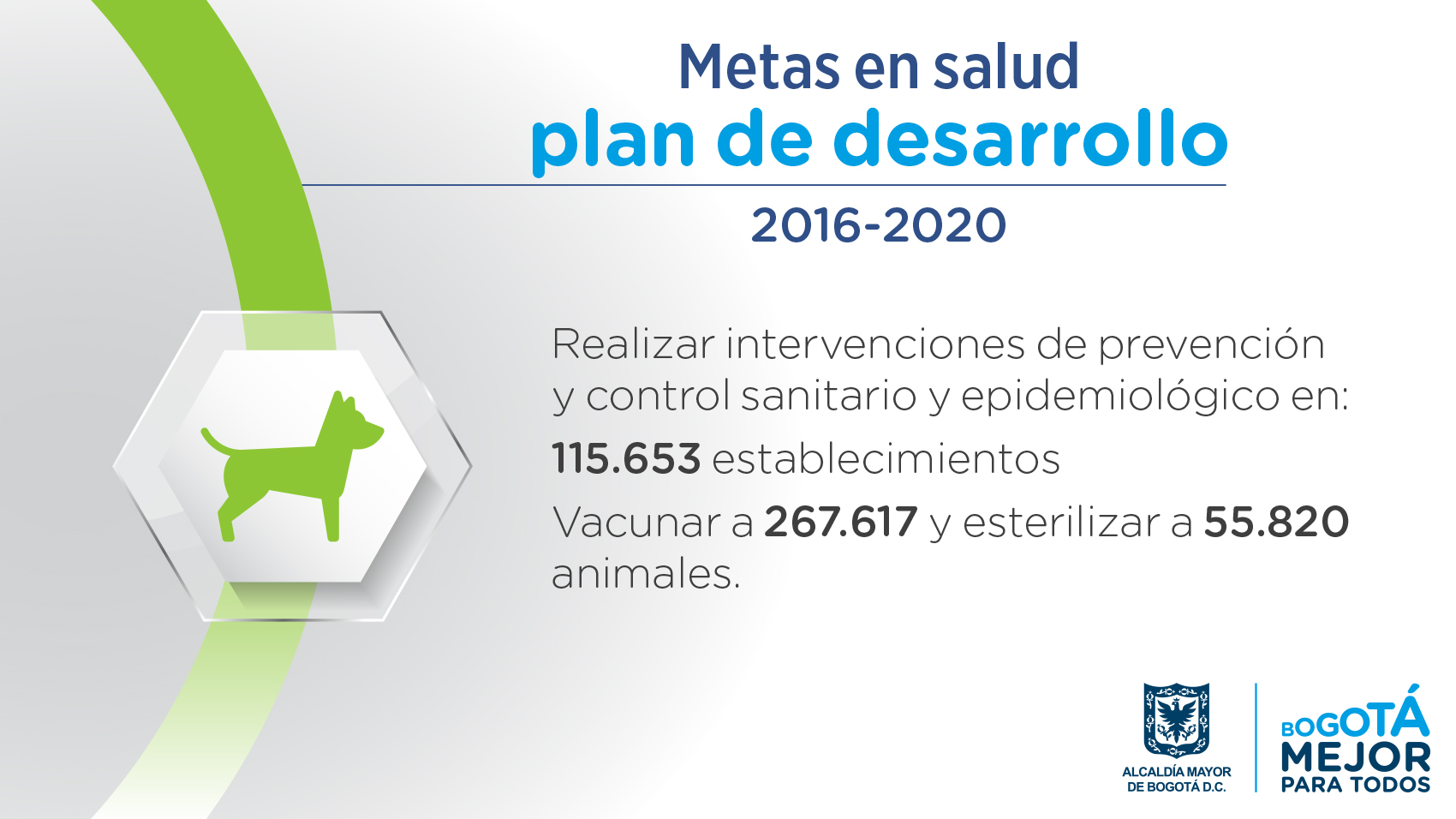 Metas en salud
plan de desarrollo
2016-2020

Realizar intervenciones de prevención y control sanitario y epidemiológico en:

115.653 establecimientos

Vacunar a 267.617 y esterilizar a 55.820 animales.

ALCALDÍA MAYOR DE BOGOTÁ D.C.

BOGOTÁ MEJOR PARA TODOS